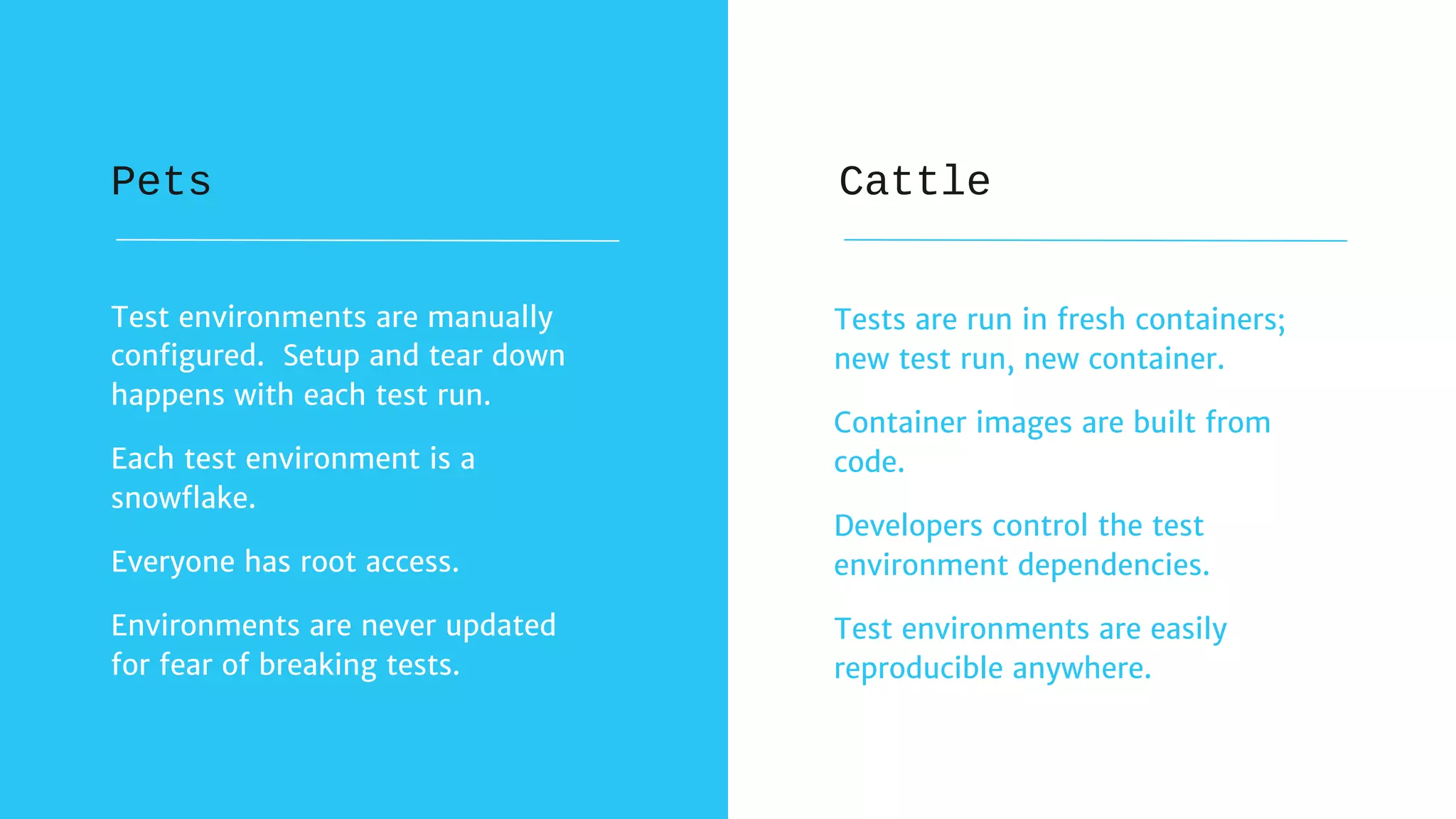 Pets

Test environments are manually configured. Setup and tear down happens with each test run.

Each test environment is a snowflake.

Everyone has root access.

Environments are never updated for fear of breaking tests.

Cattle

Tests are run in fresh containers; new test run, new container.

Container images are built from code.

Developers control the test environment dependencies.

Test environments are easily reproducible anywhere.